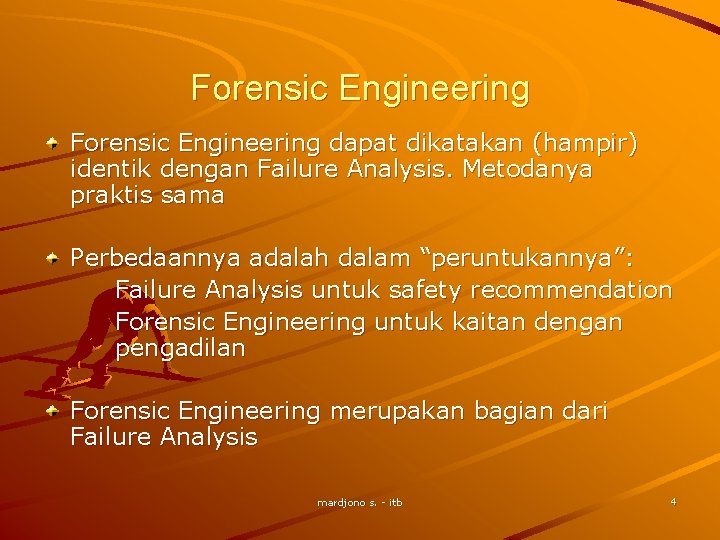 Forensic Engineering

Forensic Engineering dapat dikatakan (hampir) identik dengan Failure Analysis. Metodanya praktis sama

Perbedaannya adalah dalam “peruntukannya”:
Failure Analysis untuk safety recommendation
Forensic Engineering untuk kaitan dengan pengadilan

Forensic Engineering merupakan bagian dari Failure Analysis

mardjono s. - itb

4